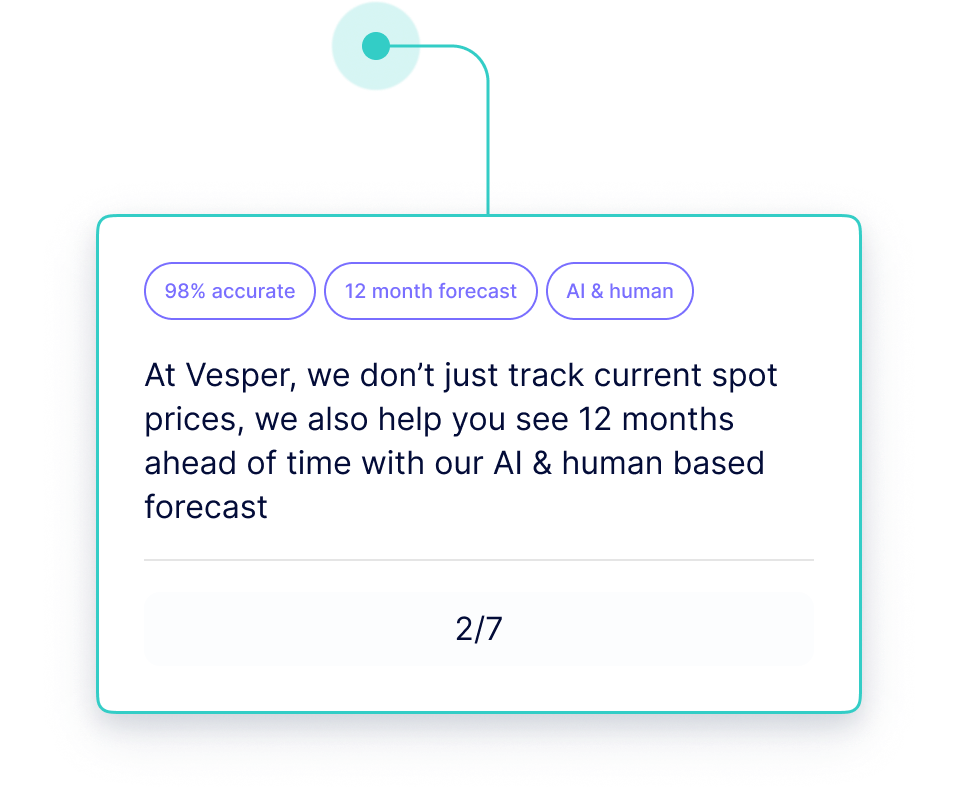 98% accurate

12 month forecast

AI & human

At Vesper, we don’t just track current spot prices, we also help you see 12 months ahead of time with our AI & human based forecast

2/7